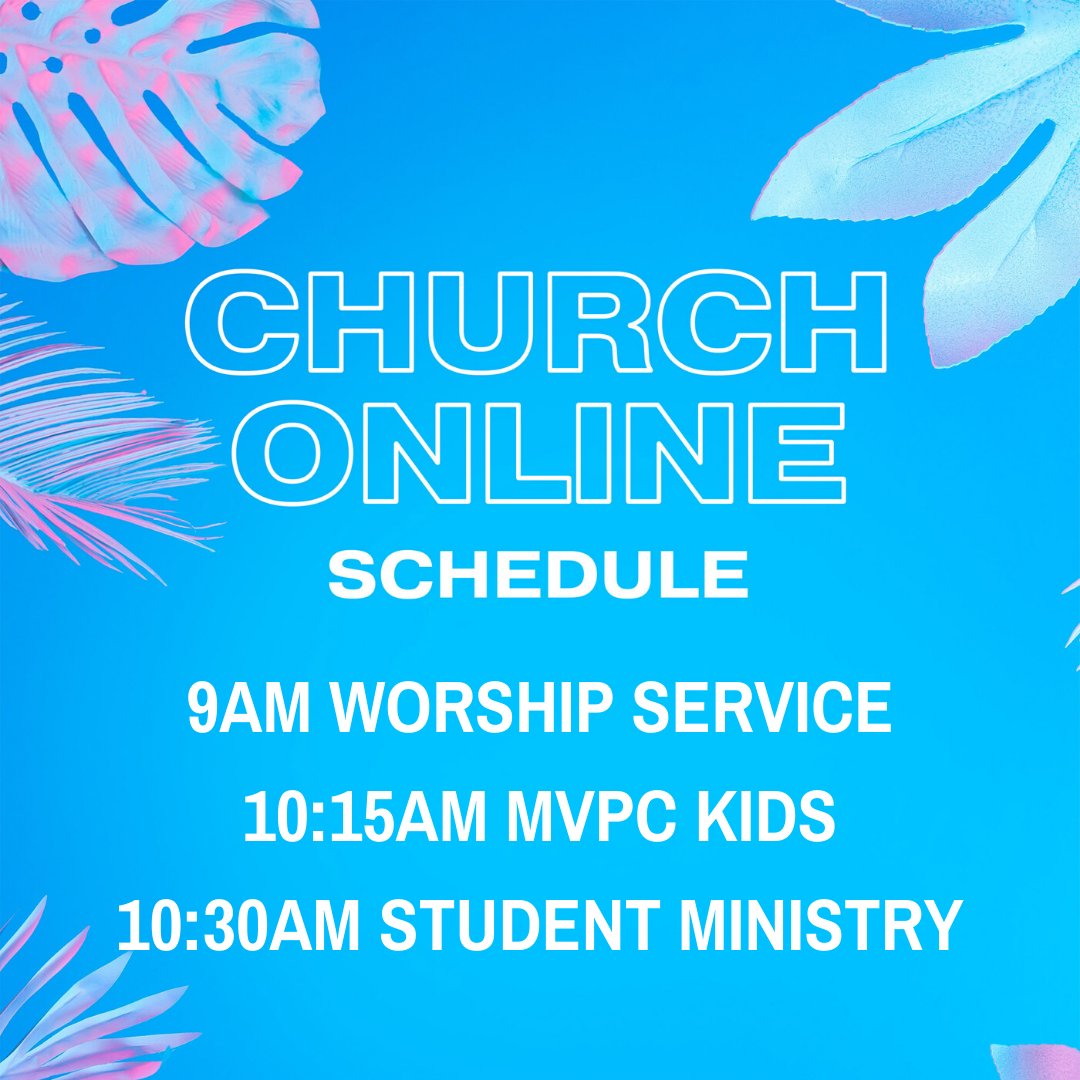 CHURCH ONLINE
SCHEDULE

9AM WORSHIP SERVICE
10:15AM MVPC KIDS
10:30AM STUDENT MINISTRY